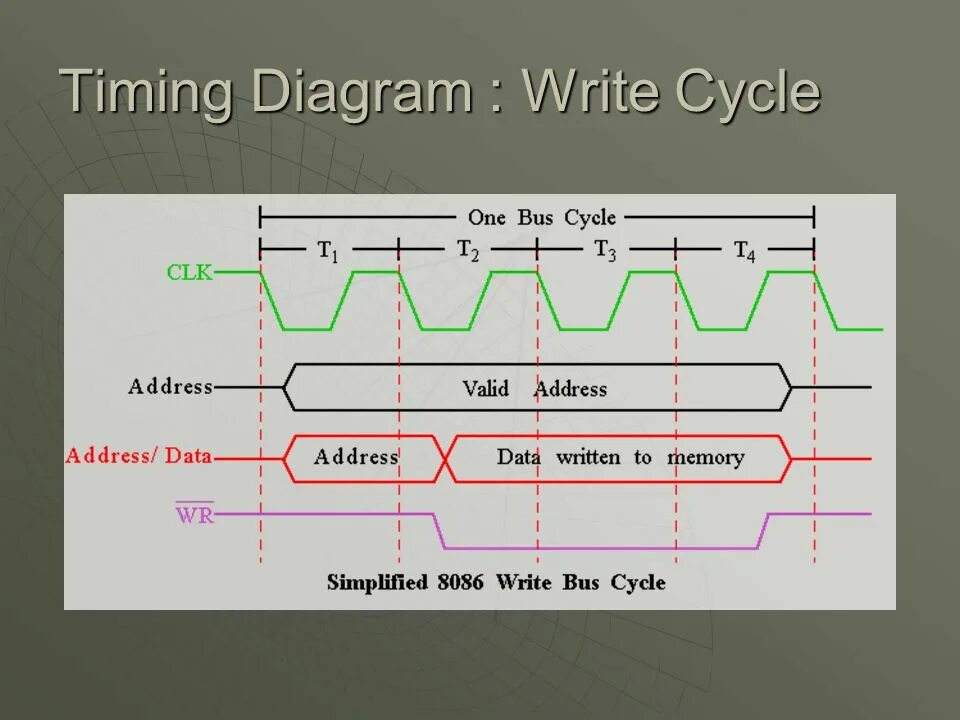 Timing Diagram : Write Cycle

One Bus Cycle

$T_1$

$T_2$

$T_3$

$T_4$

CLK

Address

Valid Address

Address/ Data

Address

Data written to memory

$\overline{WR}$

Simplified 8086 Write Bus Cycle